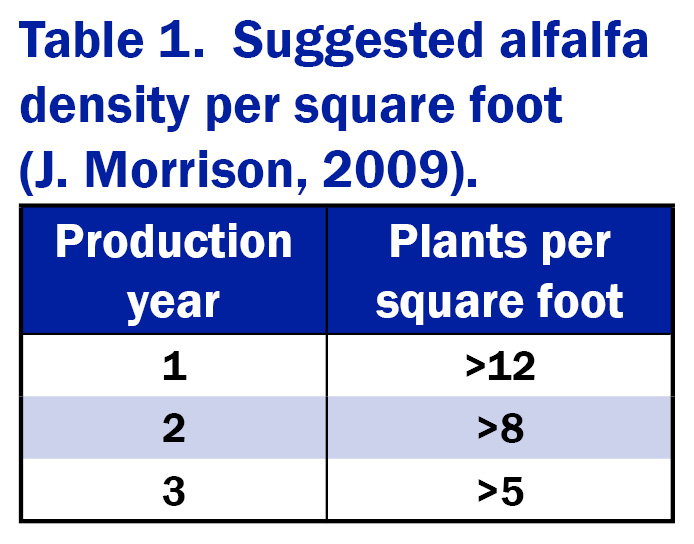 Table 1. Suggested alfalfa density per square foot (J. Morrison, 2009).

| Production year | Plants per square foot |
|---|---|
| 1 | >12 |
| 2 | >8 |
| 3 | >5 |